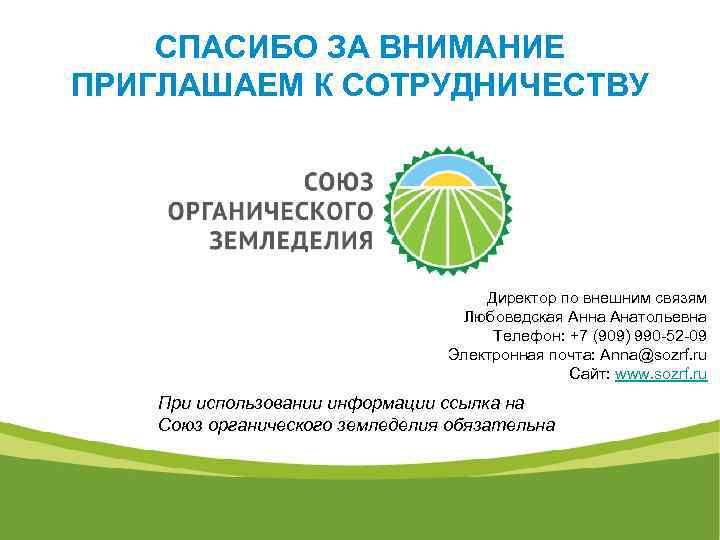 СПАСИБО ЗА ВНИМАНИЕ
ПРИГЛАШАЕМ К СОТРУДНИЧЕСТВУ

СОЮЗ
ОРГАНИЧЕСКОГО
ЗЕМЛЕДЕЛИЯ

Директор по внешним связям
Любоведская Анна Анатольевна
Телефон: +7 (909) 990-52-09
Электронная почта: Anna@sozrf.ru
Сайт: www.sozrf.ru

При использовании информации ссылка на Союз органического земледелия обязательна